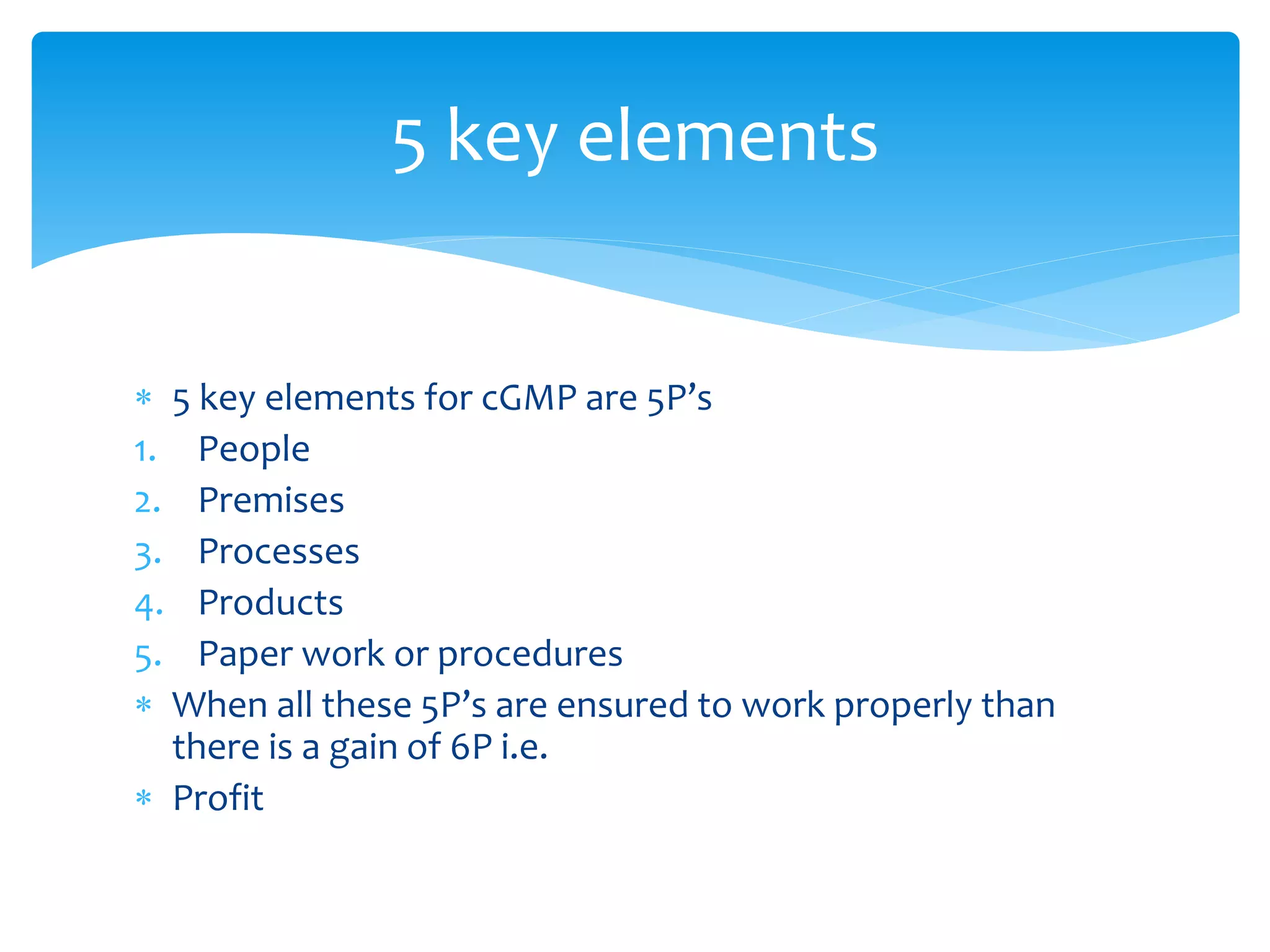 5 key elements

* 5 key elements for cGMP are 5P’s
1. People
2. Premises
3. Processes
4. Products
5. Paper work or procedures
* When all these 5P’s are ensured to work properly than there is a gain of 6P i.e.
* Profit